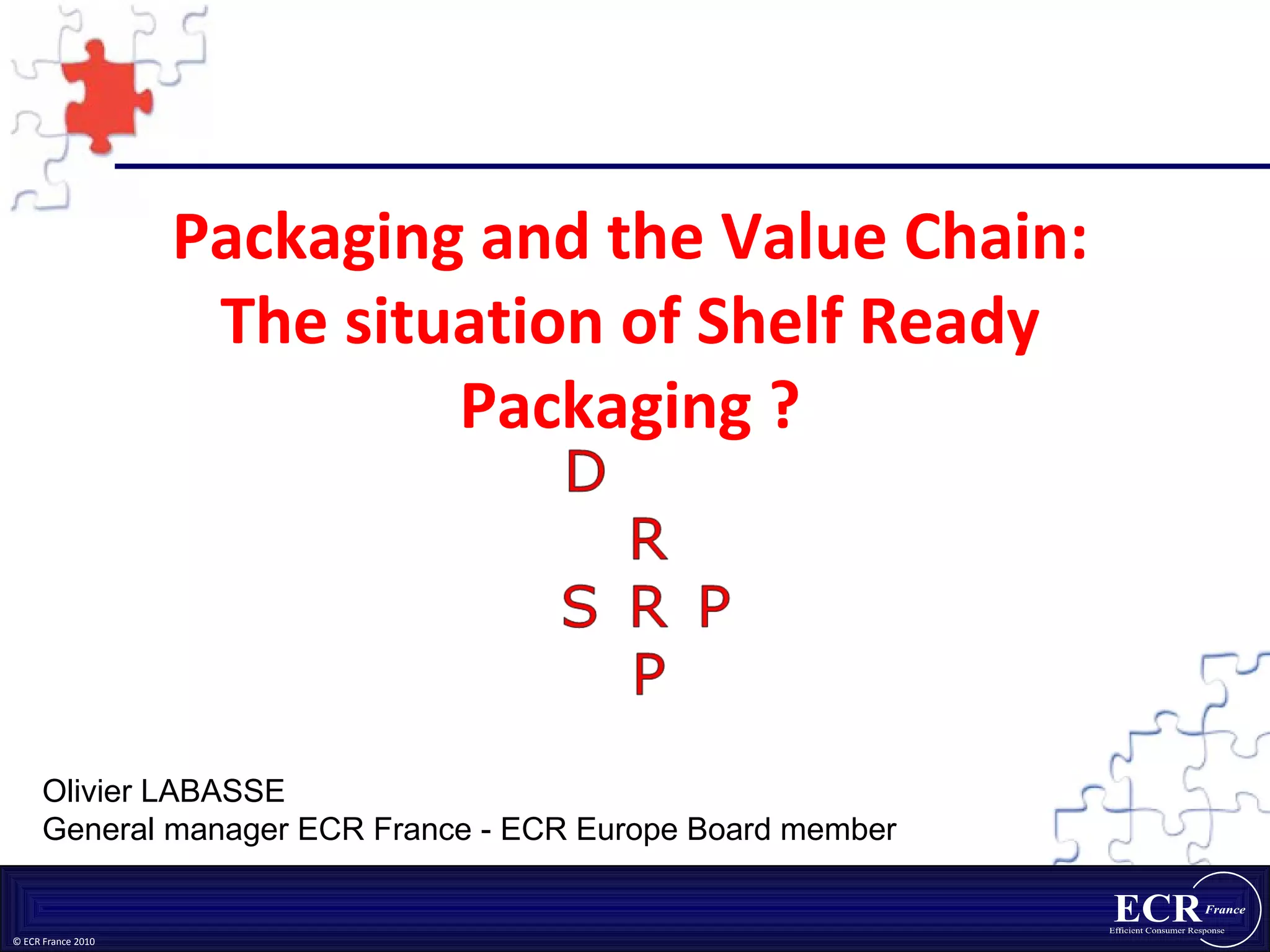 Packaging and the Value Chain: The situation of Shelf Ready Packaging ?

D
R
S R P
P

Olivier LABASSE
General manager ECR France - ECR Europe Board member

© ECR France 2010

ECR France
Efficient Consumer Response